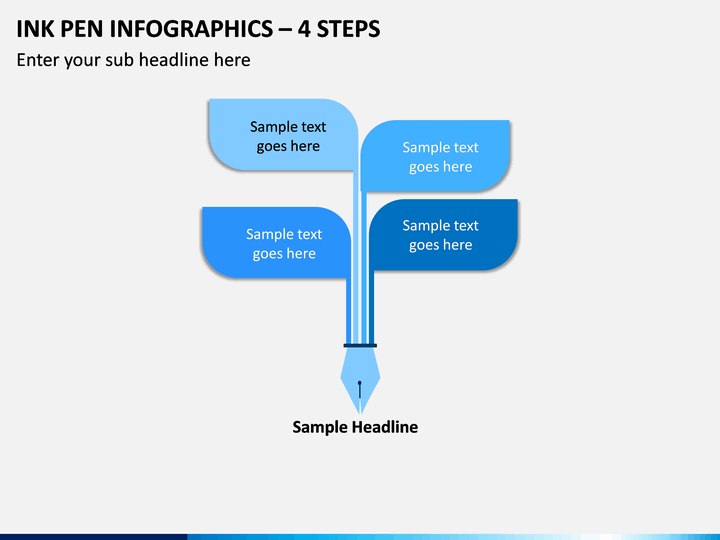 INK PEN INFOGRAPHICS – 4 STEPS

Enter your sub headline here

Sample text goes here

Sample text goes here

Sample text goes here

Sample text goes here

Sample Headline